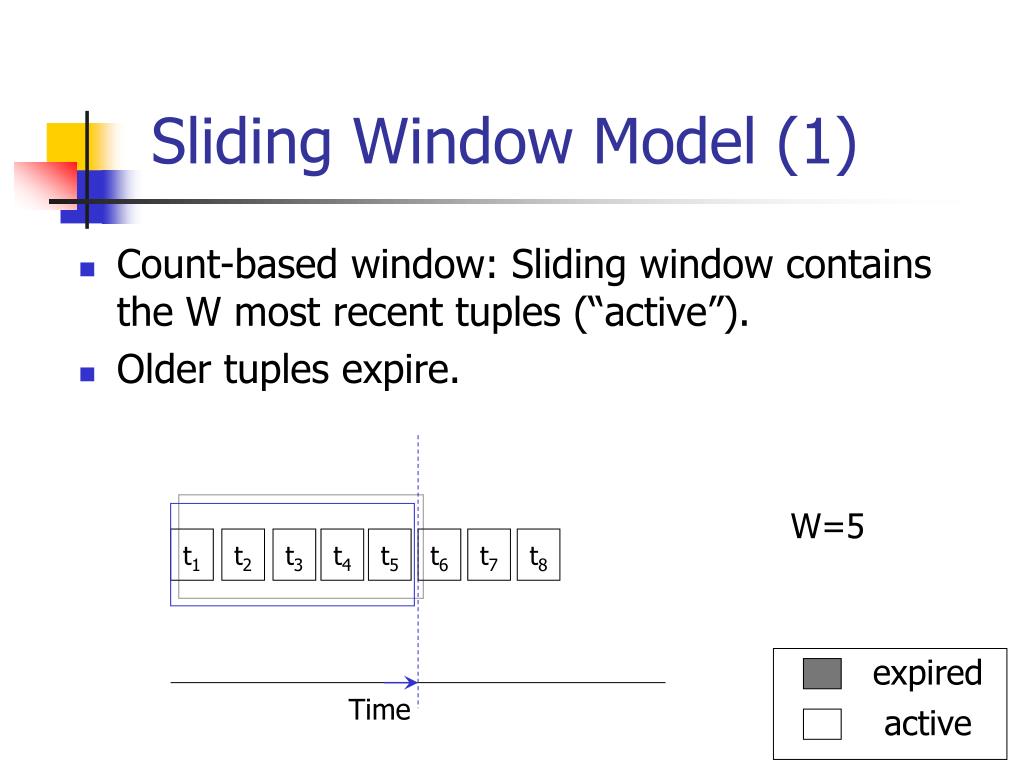 Sliding Window Model (1)

Count-based window: Sliding window contains the W most recent tuples (“active”).

Older tuples expire.

$t_1$ $t_2$ $t_3$ $t_4$ $t_5$ $t_6$ $t_7$ $t_8$

W=5

Time

expired

active